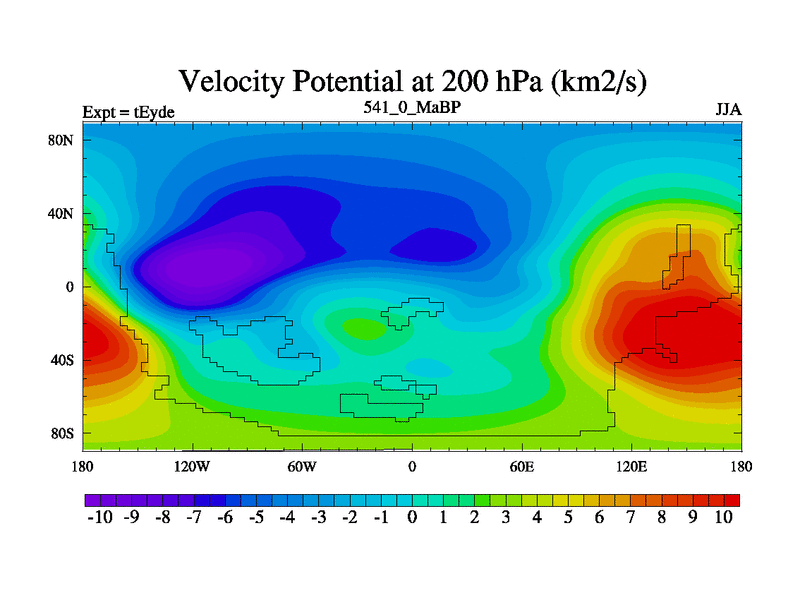 Velocity Potential at 200 hPa (km2/s)

Expt = tEyde

541_0_MaBP

JJA

80N
40N
0
40S
80S

180
120W
60W
0
60E
120E
180

-10 -9 -8 -7 -6 -5 -4 -3 -2 -1 0 1 2 3 4 5 6 7 8 9 10